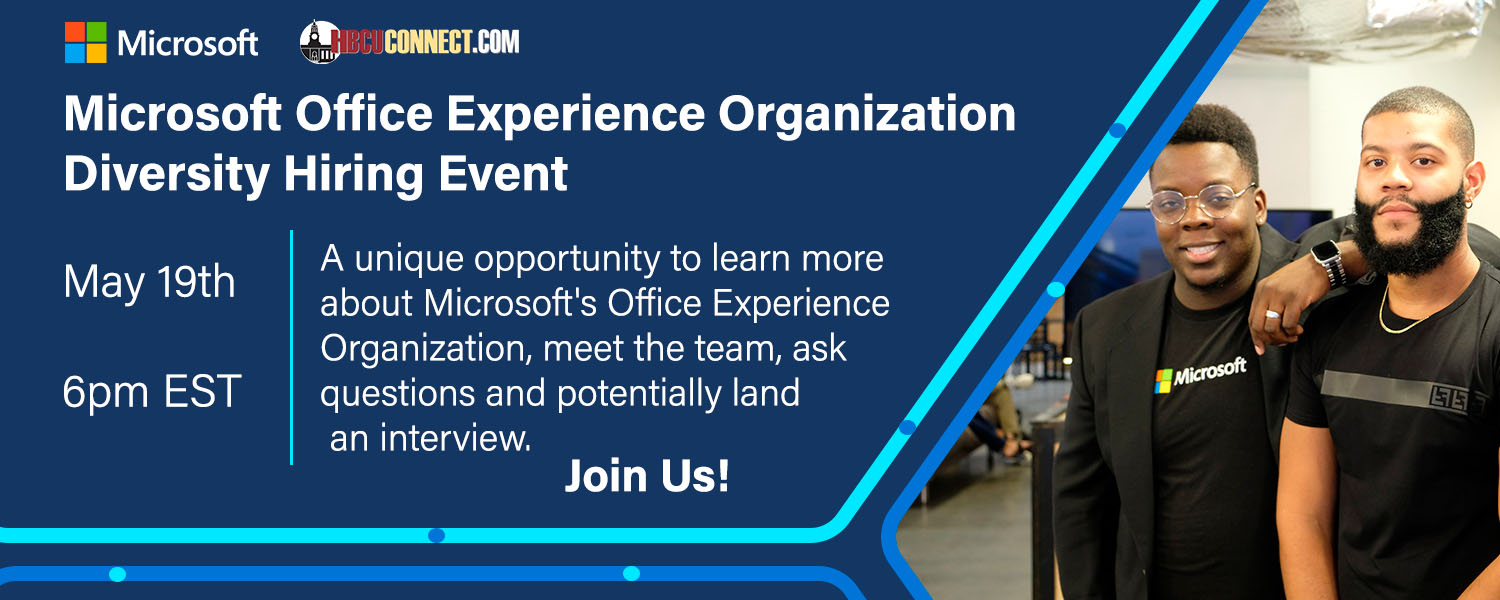 Microsoft HBCUCONNECT.COM

Microsoft Office Experience Organization Diversity Hiring Event

May 19th

6pm EST

A unique opportunity to learn more about Microsoft's Office Experience Organization, meet the team, ask questions and potentially land an interview.

Join Us!

Microsoft